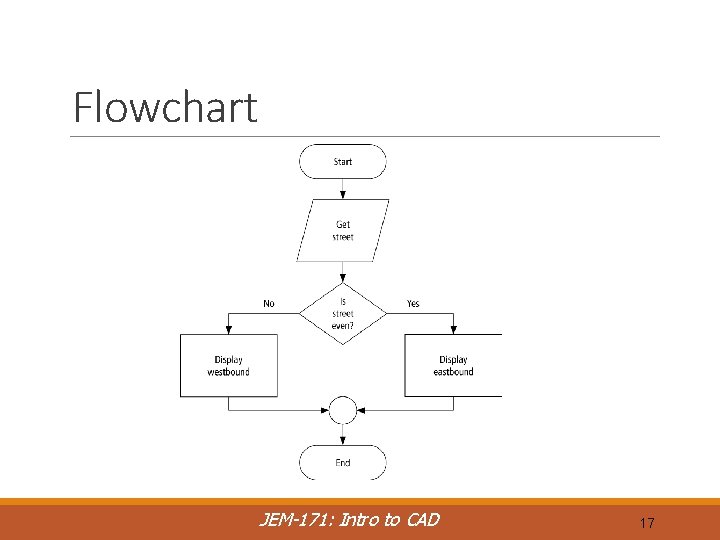 Flowchart

Start

Get street

Is street even?

No

Yes

Display westbound

Display eastbound

End

JEM-171: Intro to CAD

17